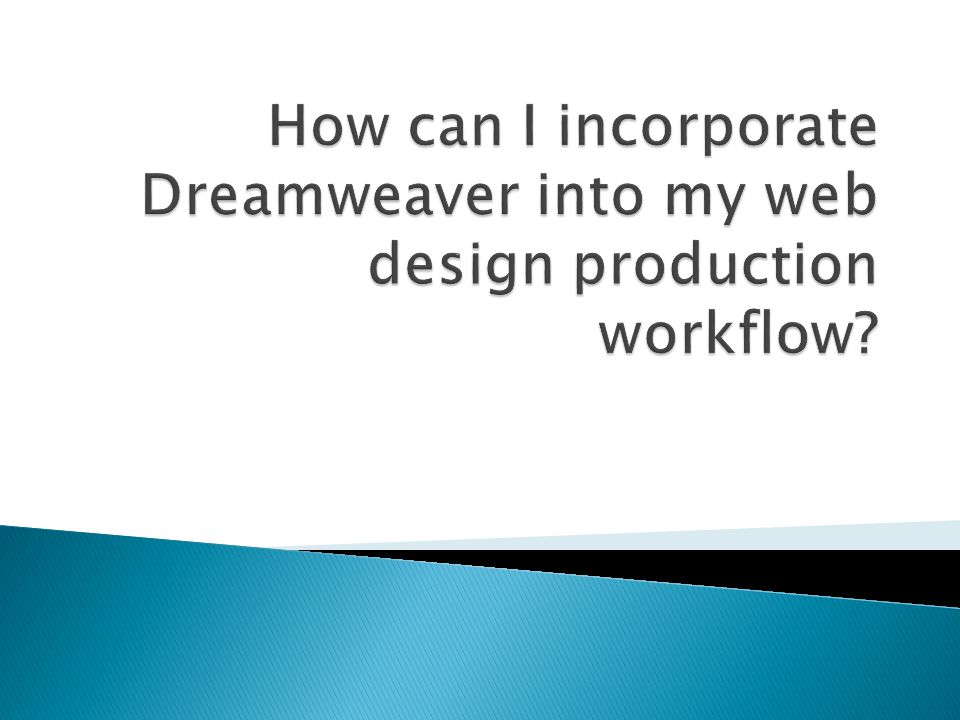 How can I incorporate Dreamweaver into my web design production workflow?